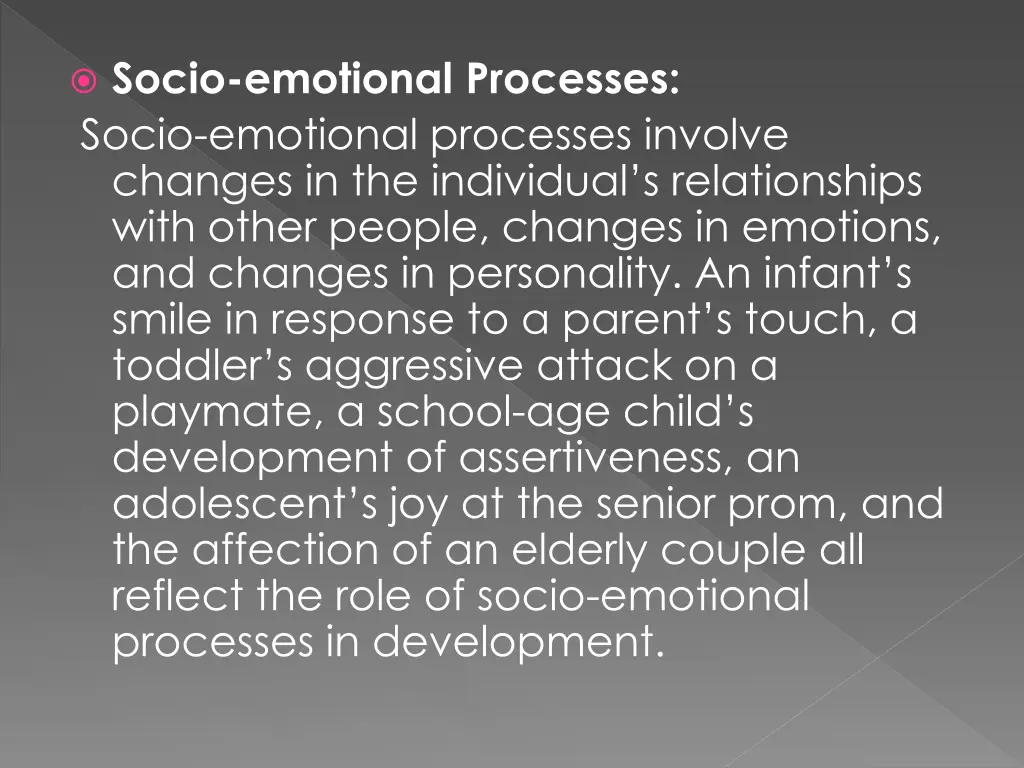 Socio-emotional Processes:

Socio-emotional processes involve changes in the individual’s relationships with other people, changes in emotions, and changes in personality. An infant’s smile in response to a parent’s touch, a toddler’s aggressive attack on a playmate, a school-age child’s development of assertiveness, an adolescent’s joy at the senior prom, and the affection of an elderly couple all reflect the role of socio-emotional processes in development.